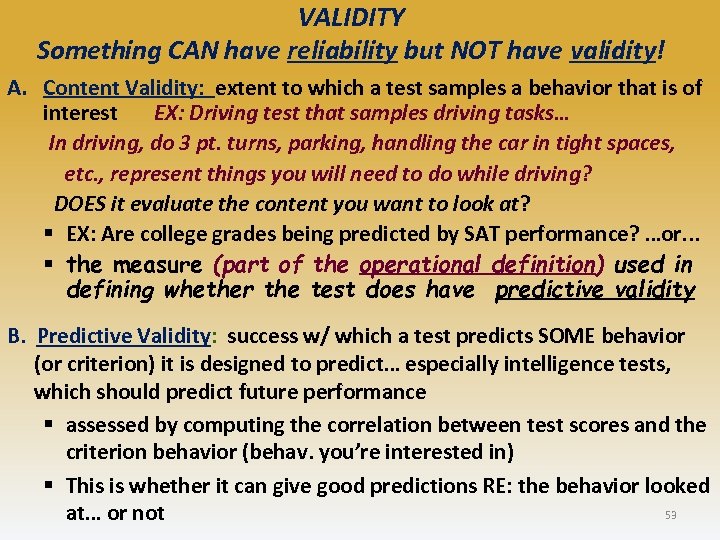 VALIDITY
Something CAN have reliability but NOT have validity!

A. Content Validity: extent to which a test samples a behavior that is of interest EX: Driving test that samples driving tasks…
In driving, do 3 pt. turns, parking, handling the car in tight spaces, etc., represent things you will need to do while driving?
DOES it evaluate the content you want to look at?

▪ EX: Are college grades being predicted by SAT performance? …or…
▪ the measure (part of the operational definition) used in defining whether the test does have predictive validity

B. Predictive Validity: success w/ which a test predicts SOME behavior (or criterion) it is designed to predict… especially intelligence tests, which should predict future performance

▪ assessed by computing the correlation between test scores and the criterion behavior (behav. you're interested in)
▪ This is whether it can give good predictions RE: the behavior looked at… or not

53